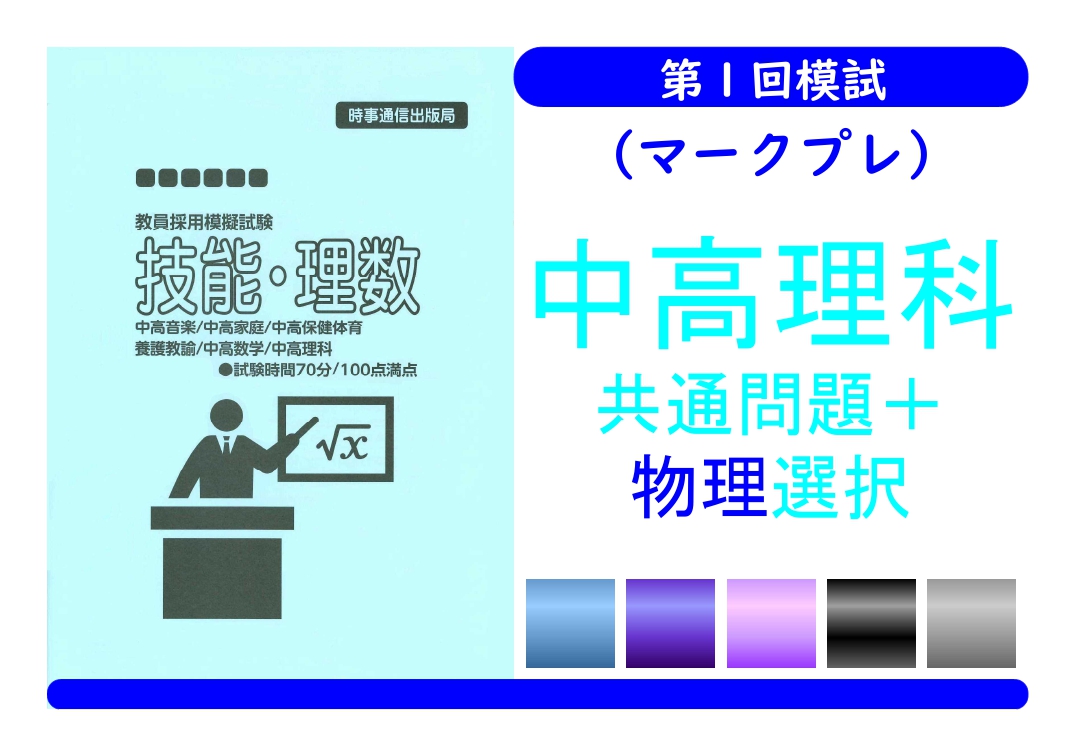 時事通信出版局

教員採用模擬試験
技能・理数
中高音楽/中高家庭/中高保健体育
養護教諭/中高数学/中高理科
●試験時間70分/100点満点

$\sqrt{x}$

第1回模試
(マークプレ)
中高理科
共通問題+
物理選択